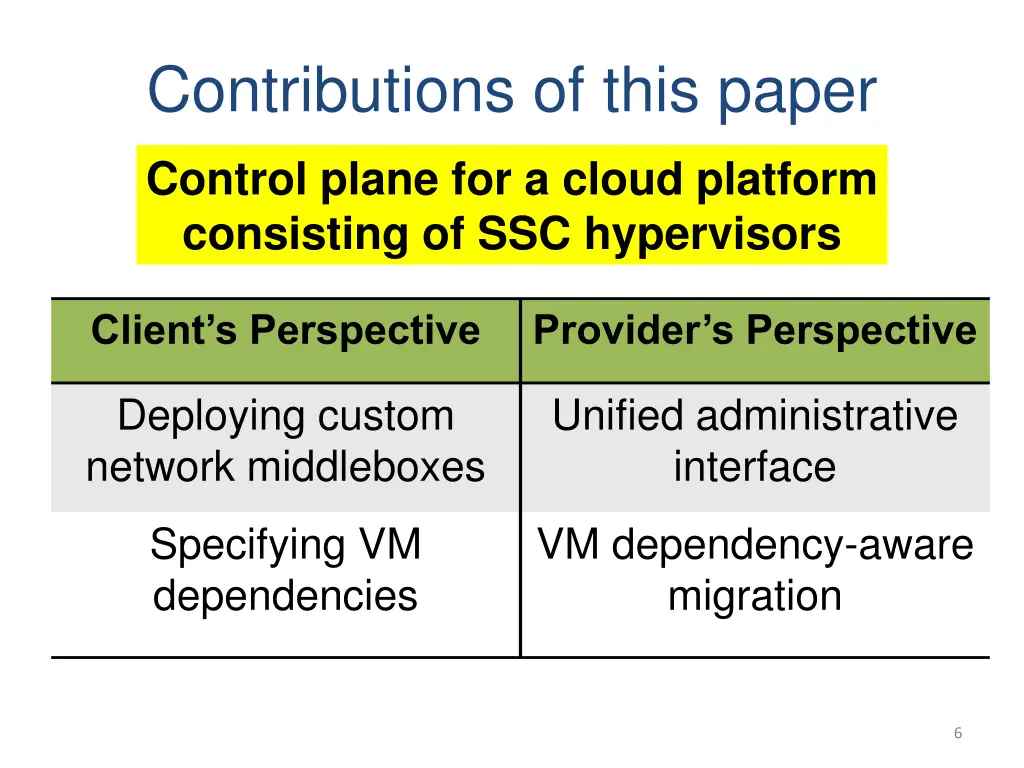 Contributions of this paper

Control plane for a cloud platform consisting of SSC hypervisors

| Client's Perspective | Provider's Perspective |
|---|---|
| Deploying custom network middleboxes | Unified administrative interface |
| Specifying VM dependencies | VM dependency-aware migration |

6